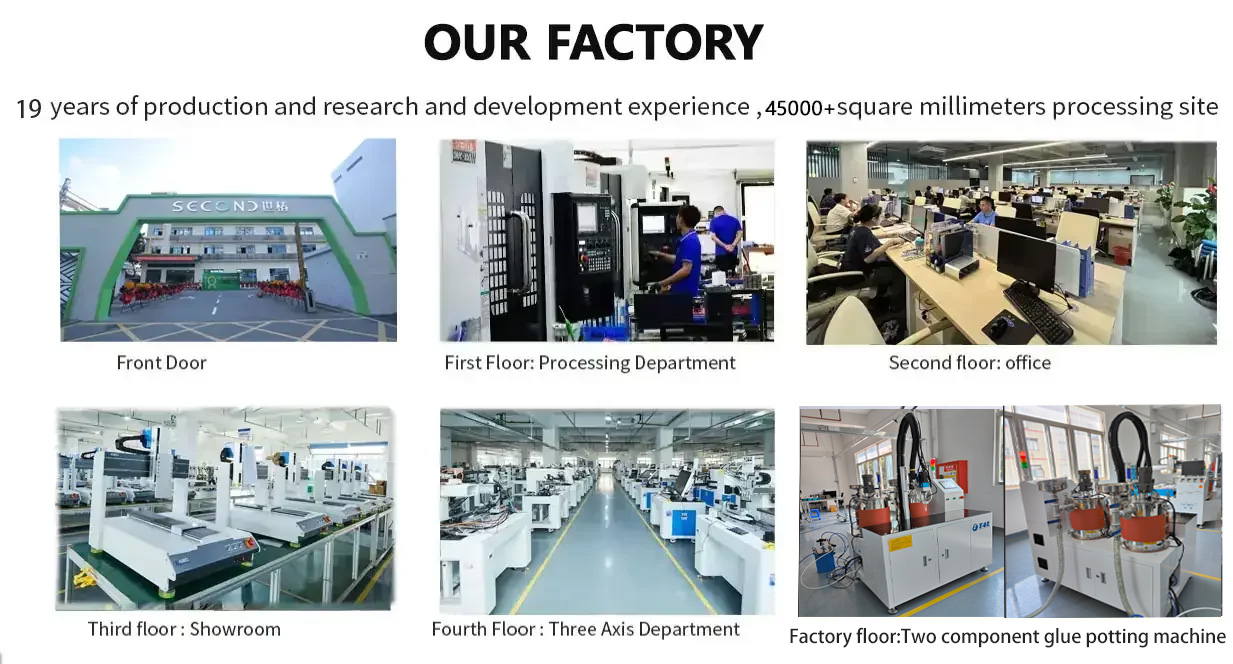 OUR FACTORY

19 years of production and research and development experience ,45000+square millimeters processing site

SECOND 世格

Front Door

First Floor: Processing Department

Second floor: office

Third floor : Showroom

Fourth Floor : Three Axis Department

Factory floor:Two component glue potting machine